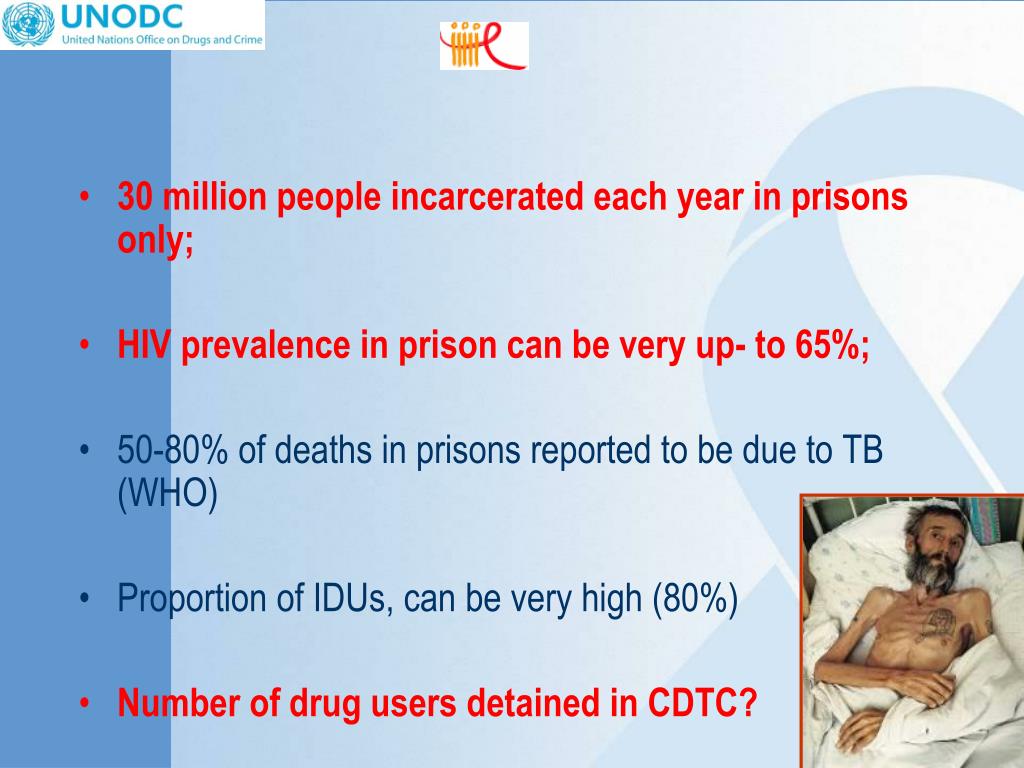 UNODC
United Nations Office on Drugs and Crime

• 30 million people incarcerated each year in prisons only;

• HIV prevalence in prison can be very up- to 65%;

• 50-80% of deaths in prisons reported to be due to TB (WHO)

• Proportion of IDUs, can be very high (80%)

• Number of drug users detained in CDTC?